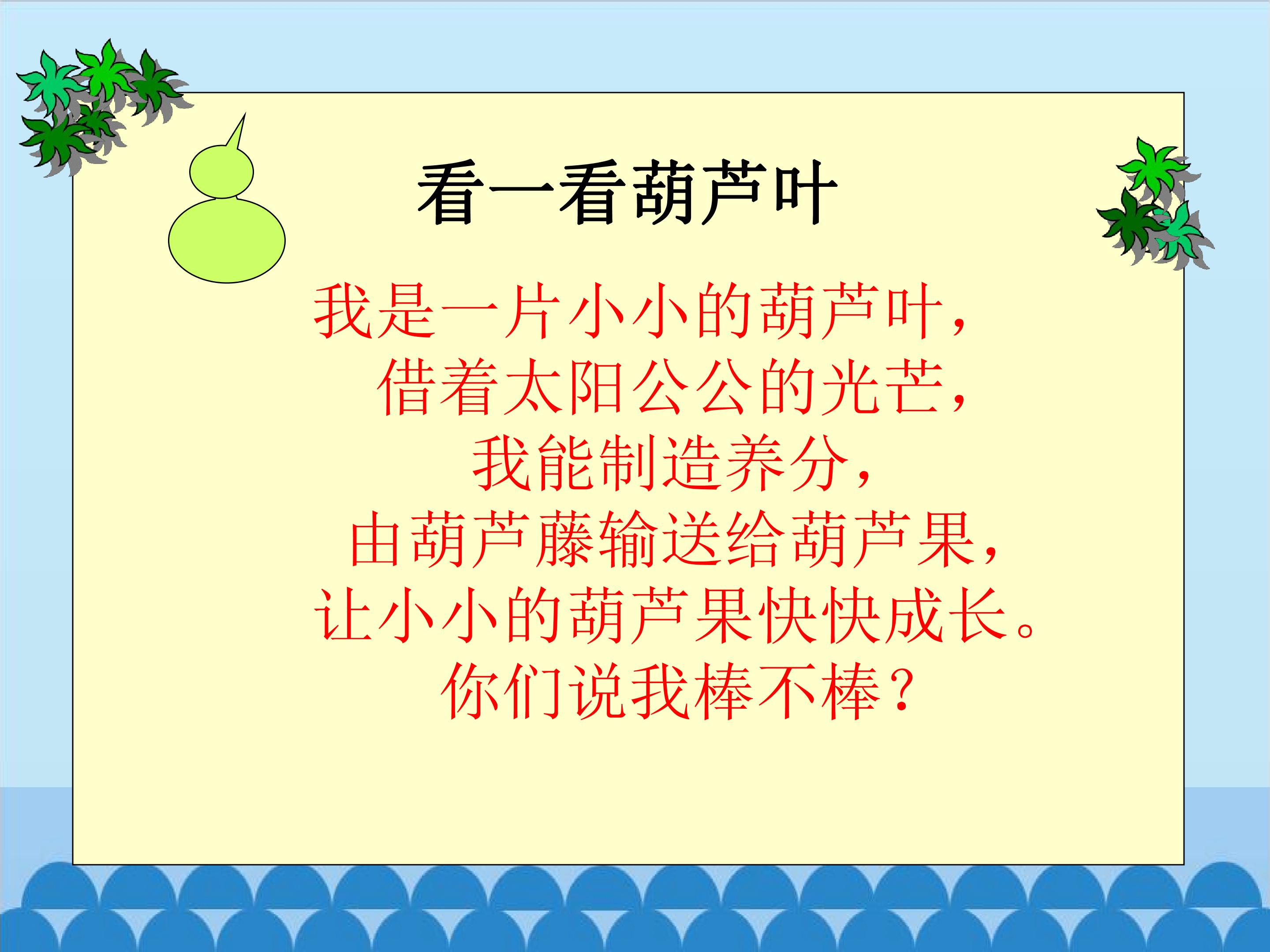 看一看葫芦叶

我是一片小小的葫芦叶，
借着太阳公公的光芒，
我能制造养分，
由葫芦藤输送给葫芦果，
让小小的葫芦果快快成长。
你们说我棒不棒？